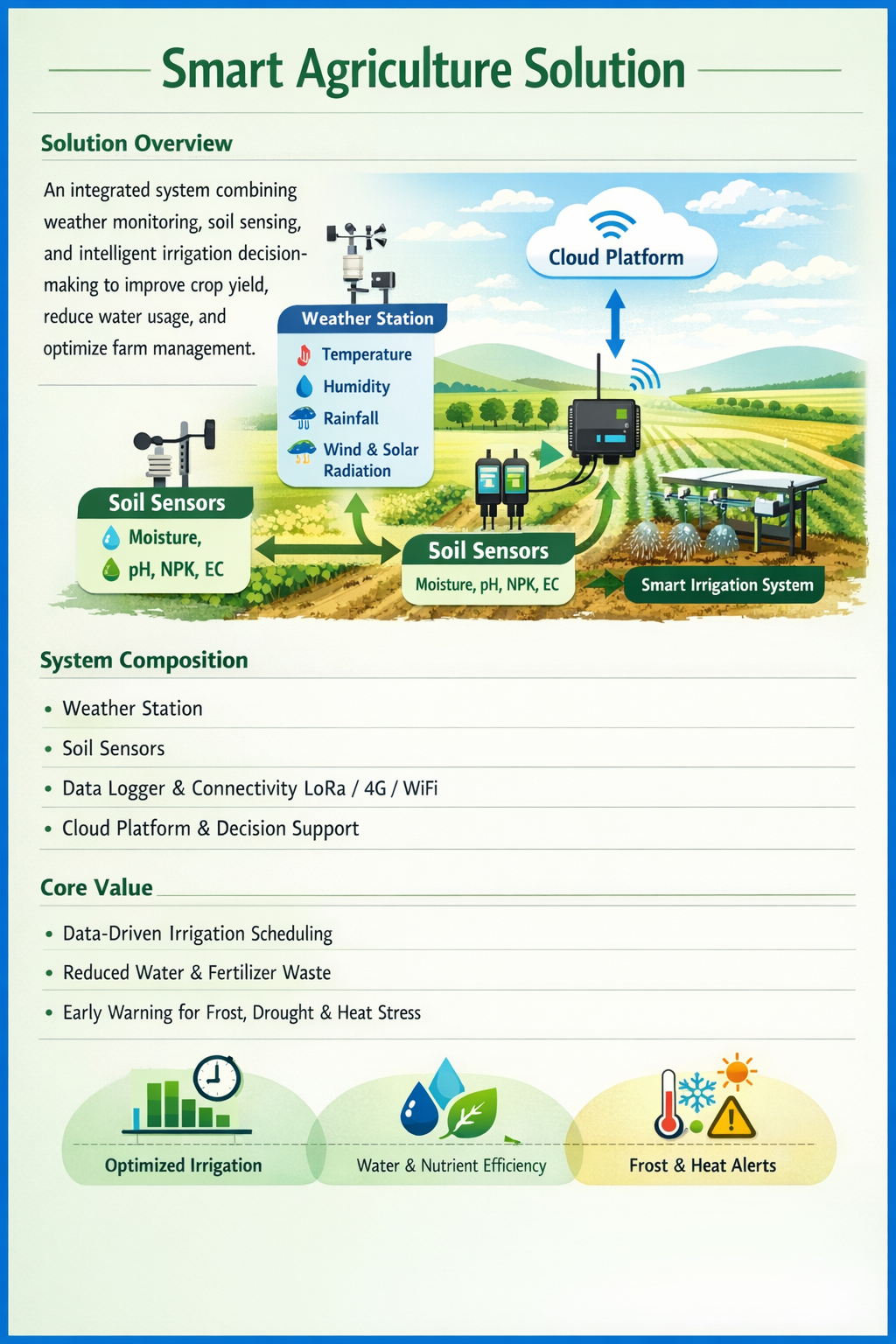 Smart Agriculture Solution

Solution Overview

An integrated system combining weather monitoring, soil sensing, and intelligent irrigation decision-making to improve crop yield, reduce water usage, and optimize farm management.

Cloud Platform

Weather Station
Temperature
Humidity
Rainfall
Wind & Solar Radiation

Soil Sensors
Moisture,
pH, NPK, EC

Soil Sensors
Moisture, pH, NPK, EC

Smart Irrigation System

System Composition

• Weather Station
• Soil Sensors
• Data Logger & Connectivity LoRa / 4G / WiFi
• Cloud Platform & Decision Support

Core Value

• Data-Driven Irrigation Scheduling
• Reduced Water & Fertilizer Waste
• Early Warning for Frost, Drought & Heat Stress

Optimized Irrigation
Water & Nutrient Efficiency
Frost & Heat Alerts